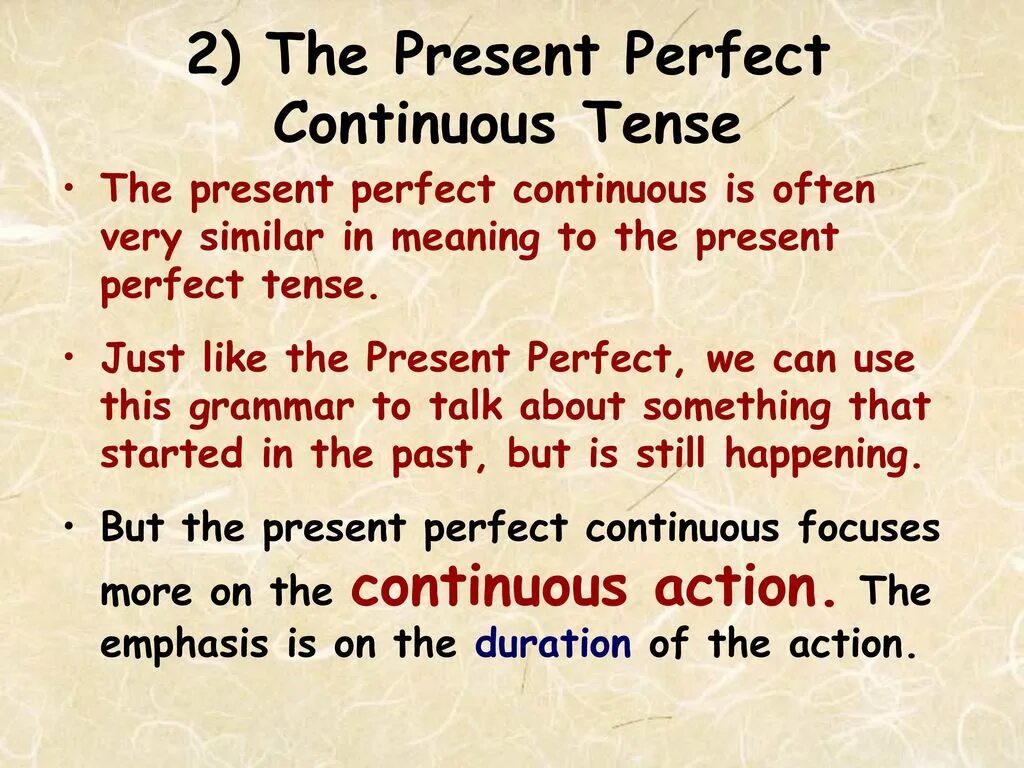 2) The Present Perfect Continuous Tense

• The present perfect continuous is often very similar in meaning to the present perfect tense.

• Just like the Present Perfect, we can use this grammar to talk about something that started in the past, but is still happening.

• But the present perfect continuous focuses more on the continuous action. The emphasis is on the duration of the action.